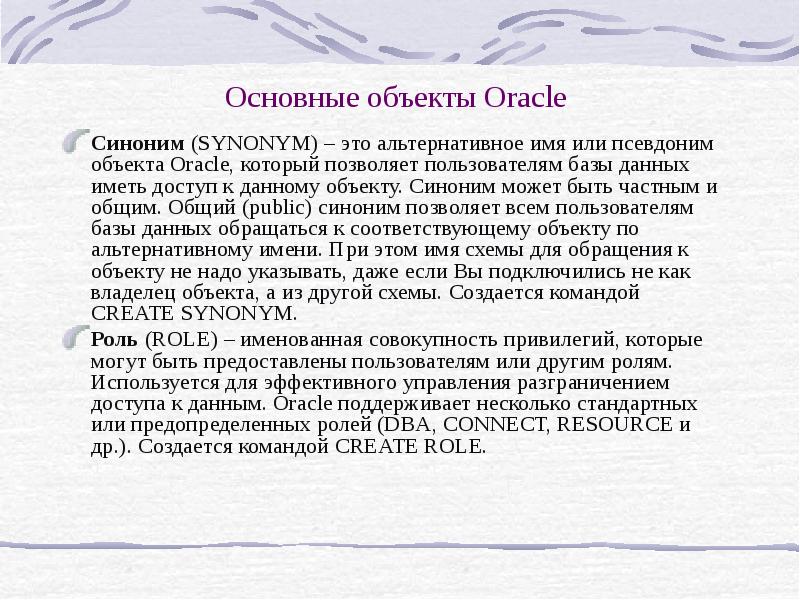 Основные объекты Oracle

Синоним (SYNONYM) – это альтернативное имя или псевдоним объекта Oracle, который позволяет пользователям базы данных иметь доступ к данному объекту. Синоним может быть частным и общим. Общий (public) синоним позволяет всем пользователям базы данных обращаться к соответствующему объекту по альтернативному имени. При этом имя схемы для обращения к объекту не надо указывать, даже если Вы подключились не как владелец объекта, а из другой схемы. Создается командой CREATE SYNONYM.

Роль (ROLE) – именованная совокупность привилегий, которые могут быть предоставлены пользователям или другим ролям. Используется для эффективного управления разграничением доступа к данным. Oracle поддерживает несколько стандартных или предопределенных ролей (DBA, CONNECT, RESOURCE и др.). Создается командой CREATE ROLE.